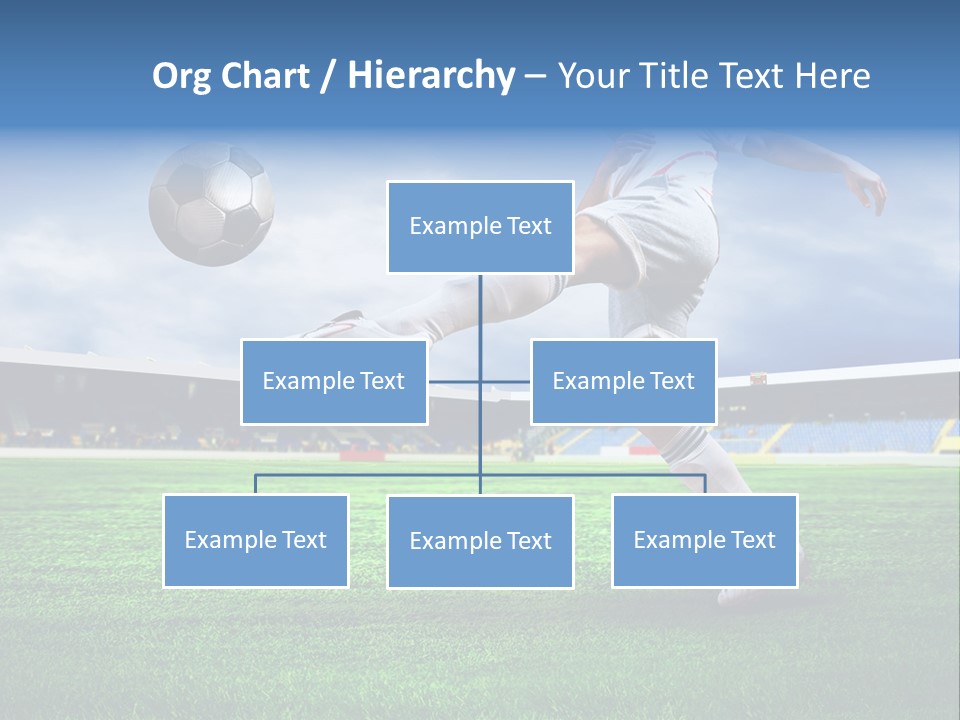 Org Chart / Hierarchy – Your Title Text Here

Example Text

Example Text

Example Text

Example Text

Example Text

Example Text